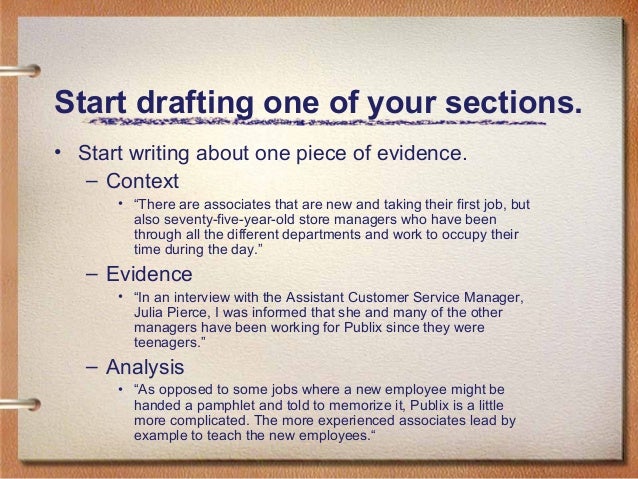 Start drafting one of your sections.

• Start writing about one piece of evidence.

– Context

• “There are associates that are new and taking their first job, but also seventy-five-year-old store managers who have been through all the different departments and work to occupy their time during the day.”

– Evidence

• “In an interview with the Assistant Customer Service Manager, Julia Pierce, I was informed that she and many of the other managers have been working for Publix since they were teenagers.”

– Analysis

• “As opposed to some jobs where a new employee might be handed a pamphlet and told to memorize it, Publix is a little more complicated. The more experienced associates lead by example to teach the new employees.“